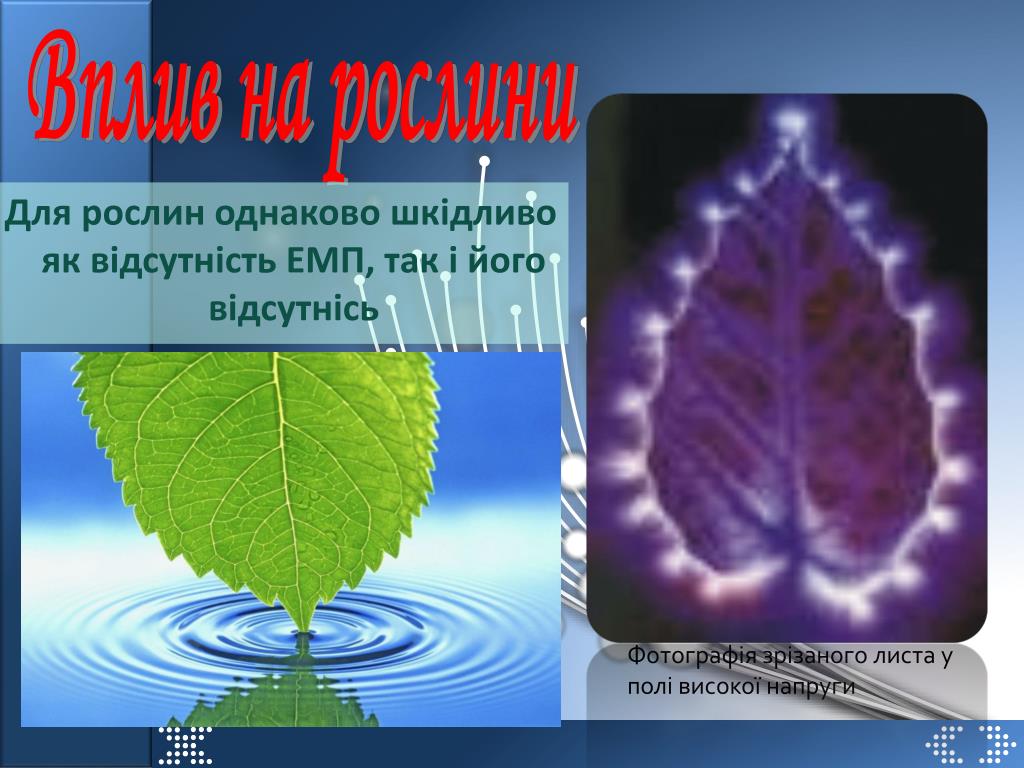 Вплив на рослини

Для рослин однаково шкідливо як відсутність ЕМП, так і його відсутнісь

Фотографія зрізаного листа у полі високої напруги